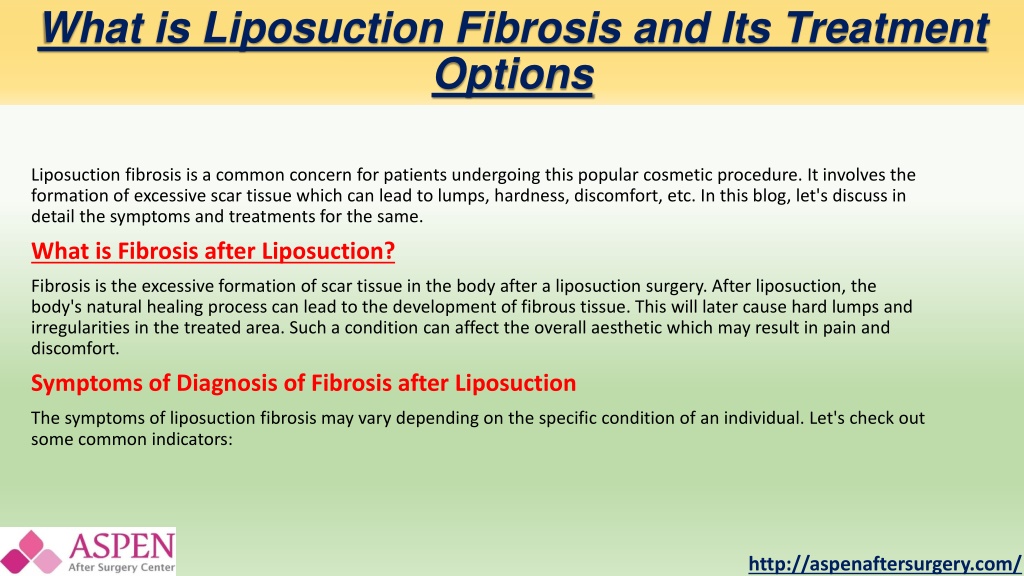 What is Liposuction Fibrosis and Its Treatment Options

Liposuction fibrosis is a common concern for patients undergoing this popular cosmetic procedure. It involves the formation of excessive scar tissue which can lead to lumps, hardness, discomfort, etc. In this blog, let's discuss in detail the symptoms and treatments for the same.

What is Fibrosis after Liposuction?

Fibrosis is the excessive formation of scar tissue in the body after a liposuction surgery. After liposuction, the body's natural healing process can lead to the development of fibrous tissue. This will later cause hard lumps and irregularities in the treated area. Such a condition can affect the overall aesthetic which may result in pain and discomfort.

Symptoms of Diagnosis of Fibrosis after Liposuction

The symptoms of liposuction fibrosis may vary depending on the specific condition of an individual. Let's check out some common indicators:

ASPEN
After Surgery Center

http://aspenaftersurgery.com/